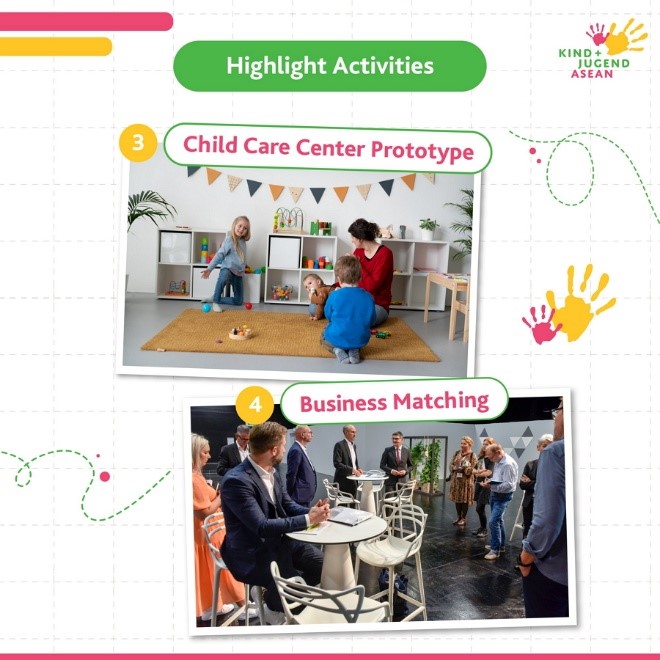 Highlight Activities

KIND + JUGEND ASEAN

3 Child Care Center Prototype

4 Business Matching